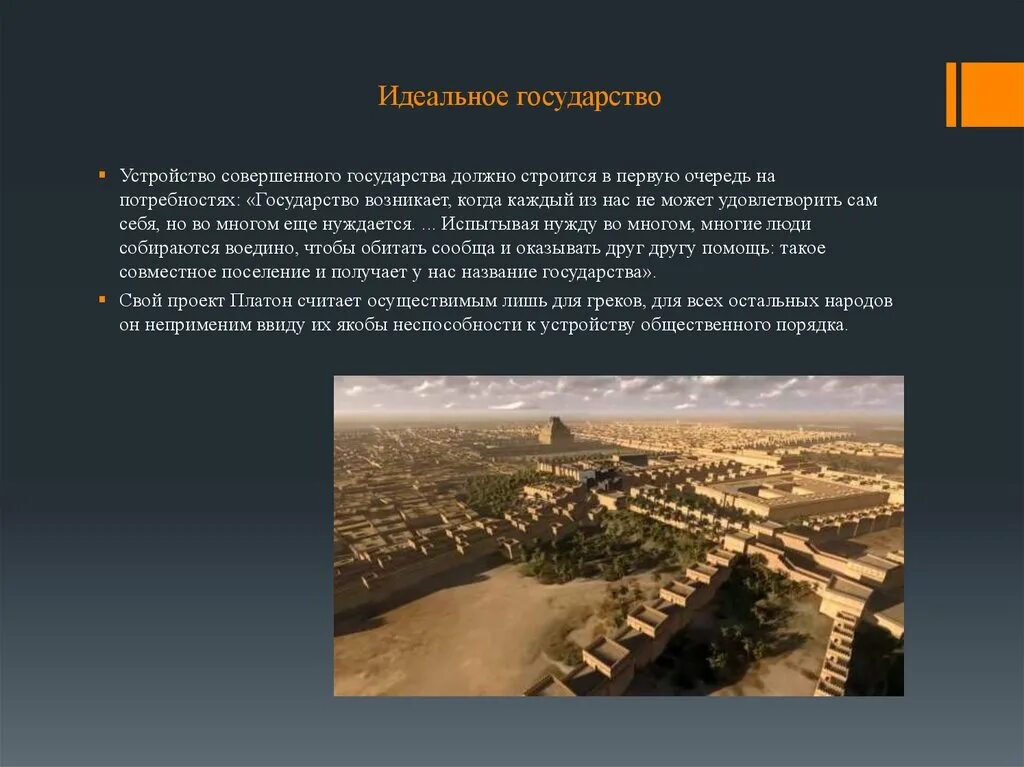 Идеальное государство

Устройство совершенного государства должно строится в первую очередь на потребностях: «Государство возникает, когда каждый из нас не может удовлетворить сам себя, но во многом еще нуждается. ... Испытывая нужду во многом, многие люди собираются воедино, чтобы обитать сообща и оказывать друг другу помощь: такое совместное поселение и получает у нас название государства».

Свой проект Платон считает осуществимым лишь для греков, для всех остальных народов он неприменим ввиду их якобы неспособности к устройству общественного порядка.